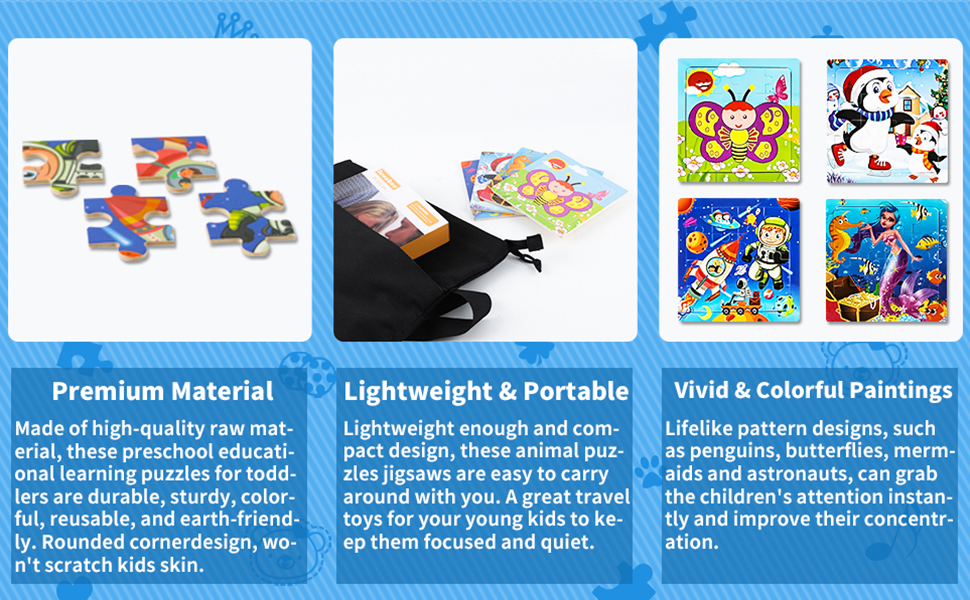 Premium Material

Made of high-quality raw material, these preschool educational learning puzzles for toddlers are durable, sturdy, colorful, reusable, and earth-friendly. Rounded cornerdesign, won't scratch kids skin.

Lightweight & Portable

Lightweight enough and compact design, these animal puzzles jigsaws are easy to carry around with you. A great travel toys for your young kids to keep them focused and quiet.

Vivid & Colorful Paintings

Lifelike pattern designs, such as penguins, butterflies, mermaids and astronauts, can grab the children's attention instantly and improve their concentration.